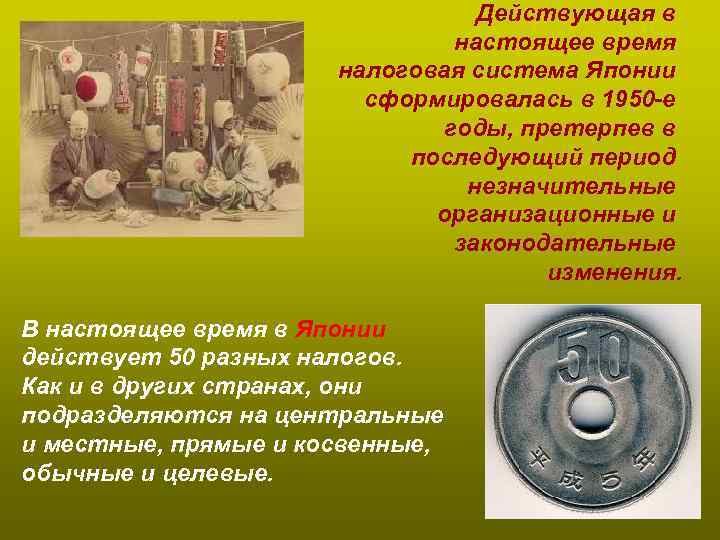 Действующая в настоящее время налоговая система Японии сформировалась в 1950-е годы, претерпев в последующий период незначительные организационные и законодательные изменения.

В настоящее время в Японии действует 50 разных налогов. Как и в других странах, они подразделяются на центральные и местные, прямые и косвенные, обычные и целевые.

50

平成5年